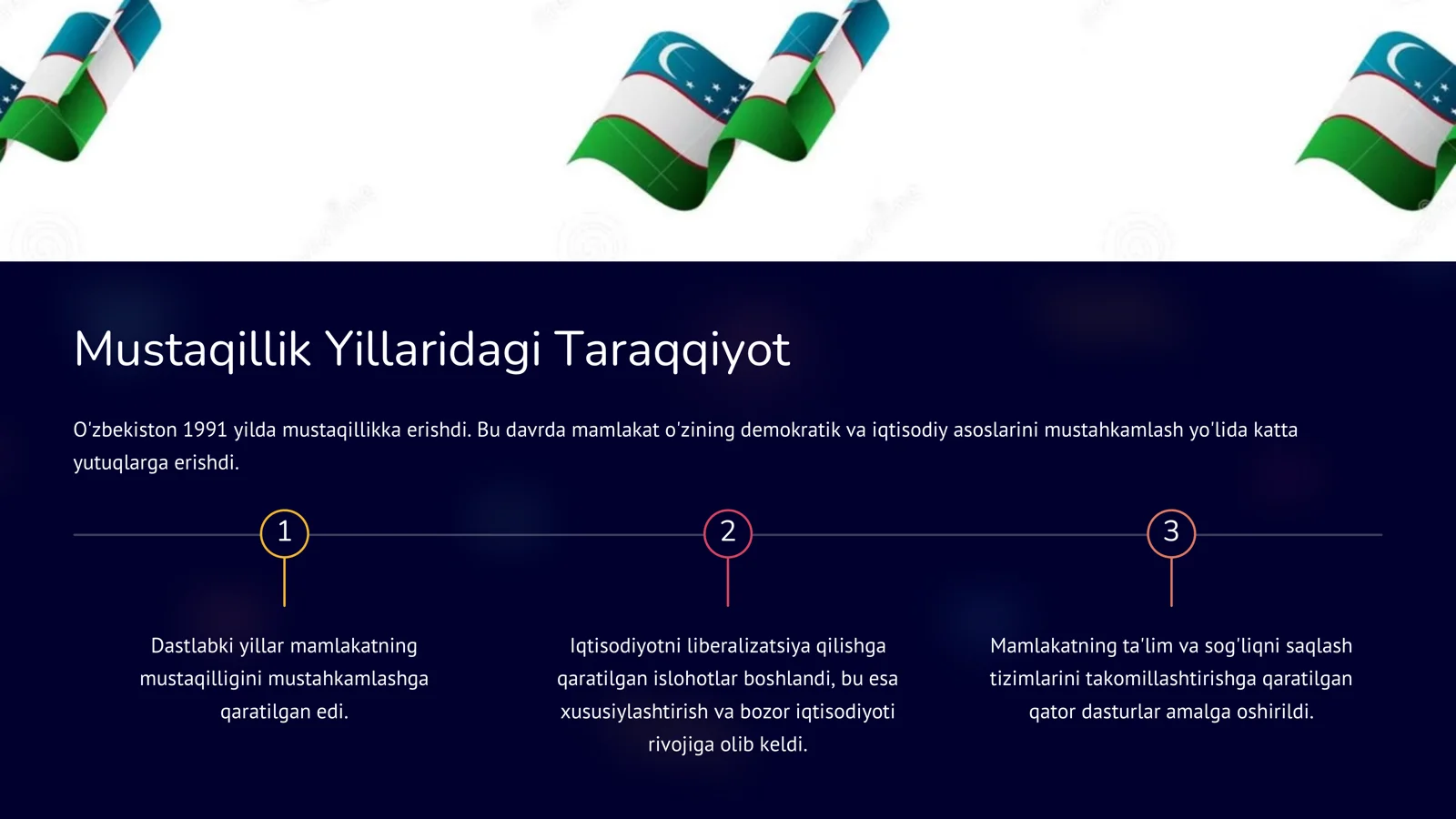 Mustaqillik Yillaridagi Taraqqiyot

O'zbekiston 1991 yilda mustaqillikka erishdi. Bu davrda mamlakat o'zining demokratik va iqtisodiy asoslarini mustahkamlash yo'lida katta yutuqlarga erishdi.

1

Dastlabki yillar mamlakatning mustaqilligini mustahkamlashga qaratilgan edi.

2

Iqtisodiyotni liberalizatsiya qilishga qaratilgan islohotlar boshlandi, bu esa xususiylashtirish va bozor iqtisodiyoti rivojiga olib keldi.

3

Mamlakatning ta'lim va sog'liqni saqlash tizimlarini takomillashtirishga qaratilgan qator dasturlar amalga oshirildi.